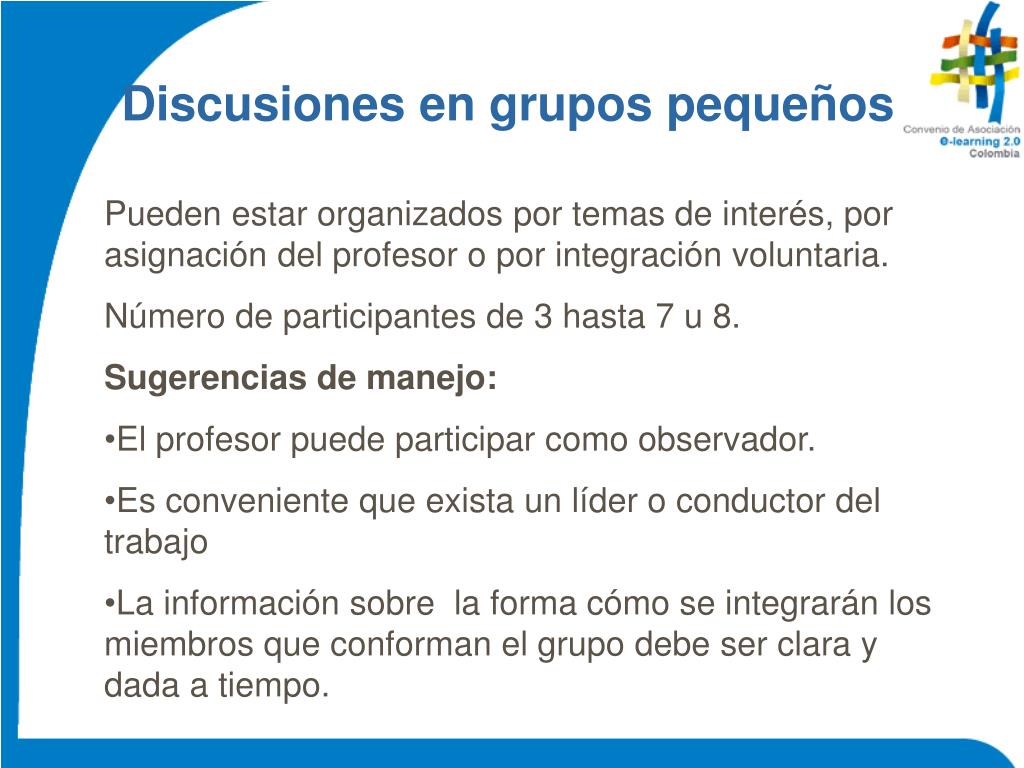 Discusiones en grupos pequeños

Convenio de Asociación
e-learning 2.0
Colombia

Pueden estar organizados por temas de interés, por asignación del profesor o por integración voluntaria.

Número de participantes de 3 hasta 7 u 8.

Sugerencias de manejo:

•El profesor puede participar como observador.

•Es conveniente que exista un líder o conductor del trabajo

•La información sobre la forma cómo se integrarán los miembros que conforman el grupo debe ser clara y dada a tiempo.